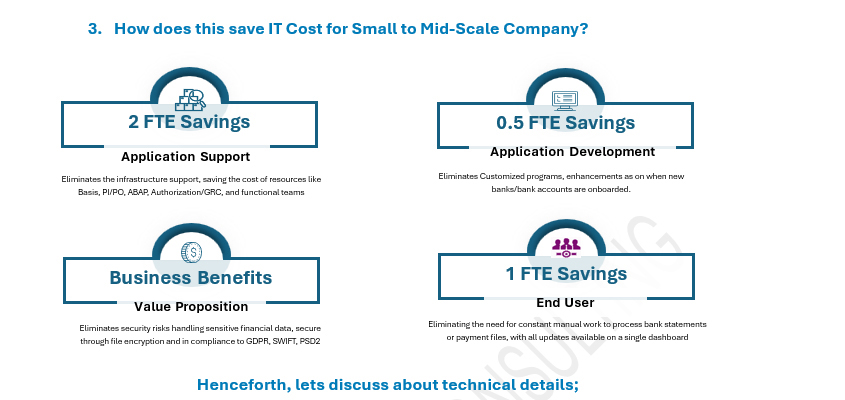 3. How does this save IT Cost for Small to Mid-Scale Company?

2 FTE Savings

Application Support

Eliminates the infrastructure support, saving the cost of resources like Basis, PI/PO, ABAP, Authorization/GRC, and functional teams

0.5 FTE Savings

Application Development

Eliminates Customized programs, enhancements as on when new banks/bank accounts are onboarded.

Business Benefits

Value Proposition

Eliminates security risks handling sensitive financial data, secure through file encryption and in compliance to GDPR, SWIFT, PSD2

1 FTE Savings

End User

Eliminating the need for constant manual work to process bank statements or payment files, with all updates available on a single dashboard

Henceforth, lets discuss about technical details;